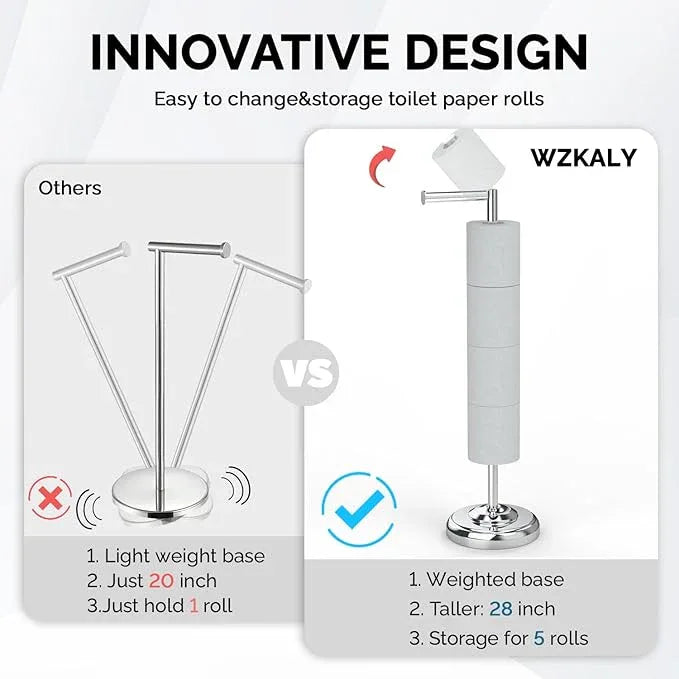 INNOVATIVE DESIGN

Easy to change&storage toilet paper rolls

Others

1. Light weight base
2. Just 20 inch
3.Just hold 1 roll

VS

WZKALY

1. Weighted base
2. Taller: 28 inch
3. Storage for 5 rolls